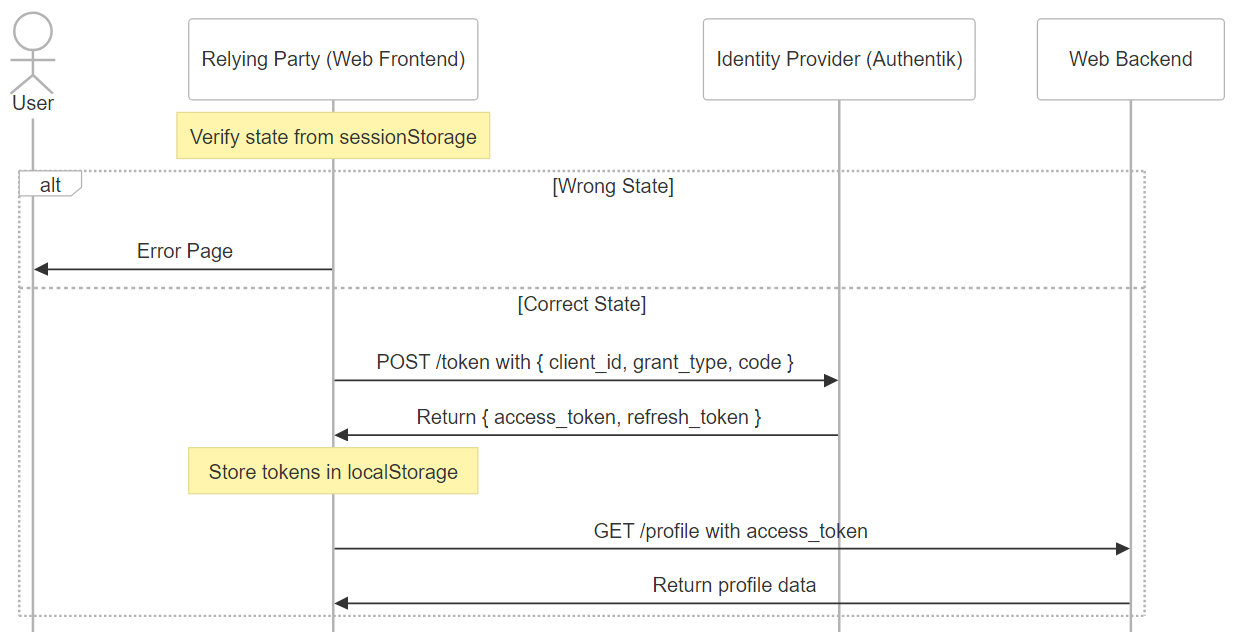 User

Relying Party (Web Frontend)

Identity Provider (Authentik)

Web Backend

Verify state from sessionStorage

alt

[Wrong State]

Error Page

[Correct State]

POST /token with { client_id, grant_type, code }

Return { access_token, refresh_token }

Store tokens in localStorage

GET /profile with access_token

Return profile data